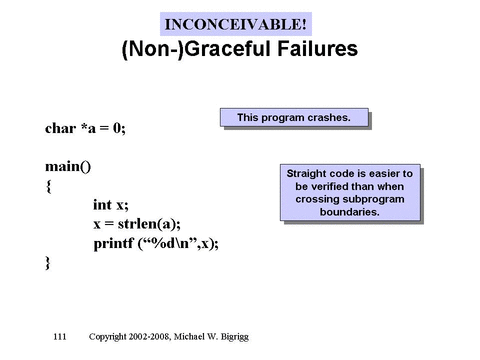 INCONCEIVABLE!

(Non-)Graceful Failures

This program crashes.

char *a = 0;

main()
{
int x;
x = strlen(a);
printf (“%d\n”,x);
}

Straight code is easier to be verified than when crossing subprogram boundaries.

111 Copyright 2002-2008, Michael W. Bigrigg